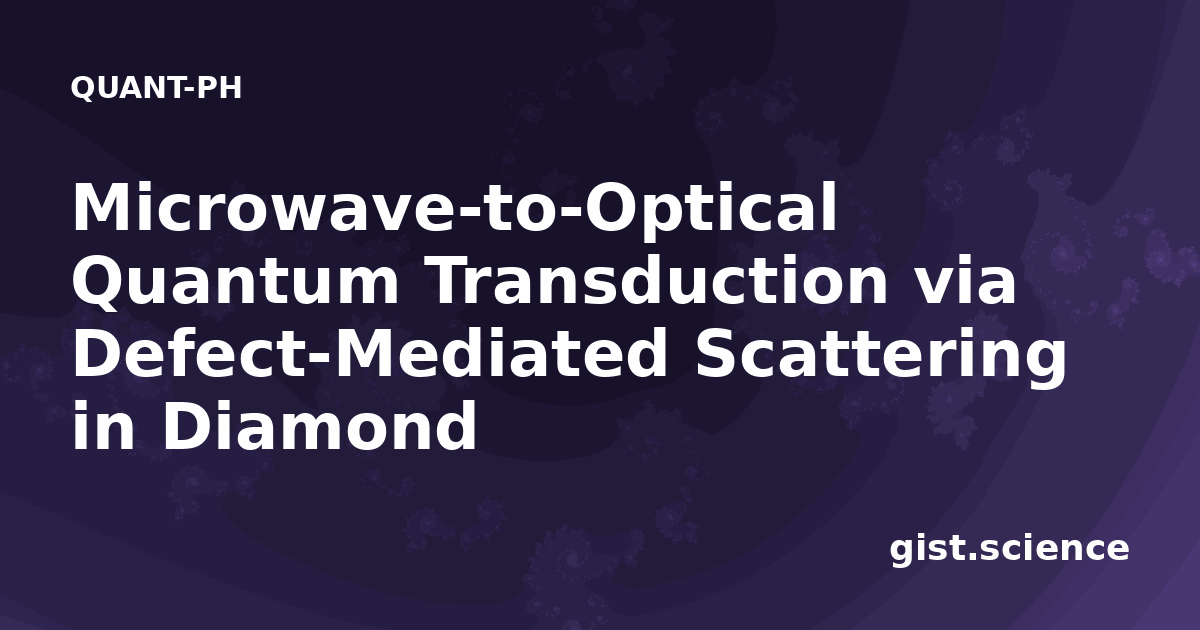 QUANT-PH

Microwave-to-Optical Quantum Transduction via Defect-Mediated Scattering in Diamond

gist.science